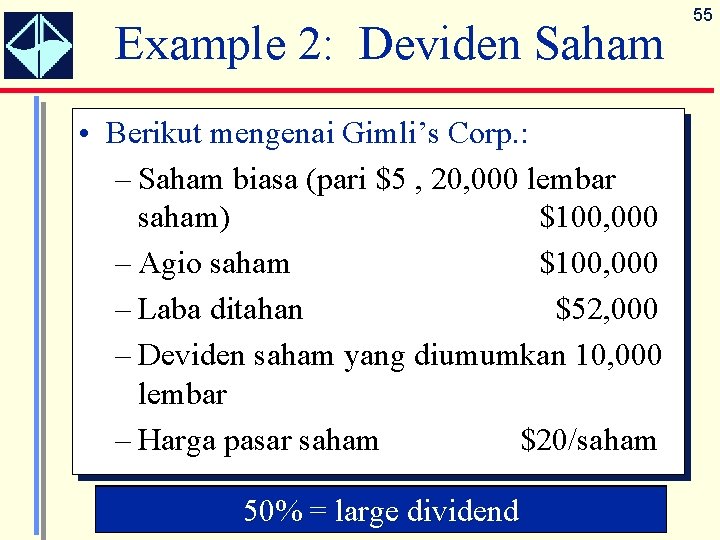 55

Example 2: Deviden Saham

• Berikut mengenai Gimli's Corp.:
– Saham biasa (pari \$5 , 20,000 lembar saham) \$100,000
– Agio saham \$100,000
– Laba ditahan \$52,000
– Deviden saham yang diumumkan 10,000 lembar
– Harga pasar saham \$20/saham

50% = large dividend